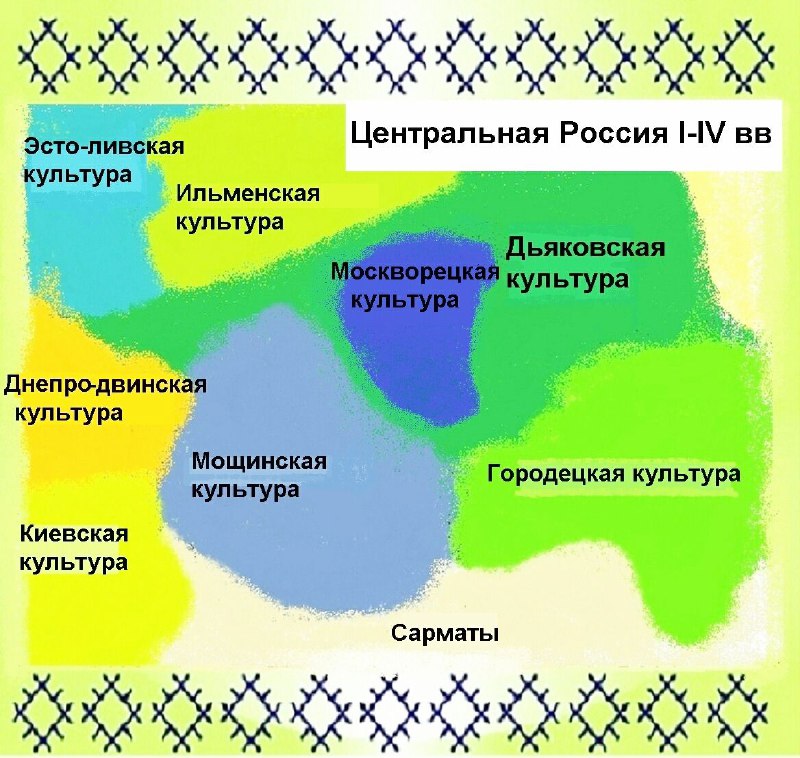 Центральная Россия I-IV вв

Эсто-ливская культура

Ильменская культура

Москворецкая культура

Дьяковская культура

Днепро-двинская культура

Мощинская культура

Городецкая культура

Киевская культура

Сарматы